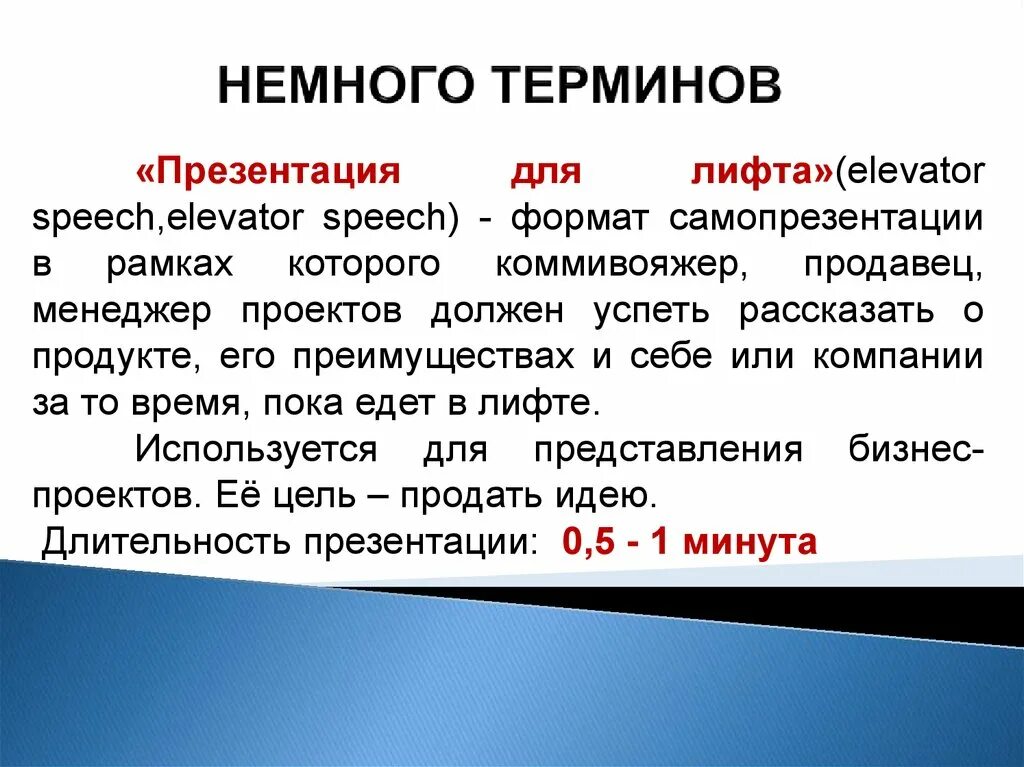 НЕМНОГО ТЕРМИНОВ

«Презентация для лифта»(elevator speech,elevator speech) - формат самопрезентации в рамках которого коммивояжер, продавец, менеджер проектов должен успеть рассказать о продукте, его преимуществах и себе или компании за то время, пока едет в лифте.

Используется для представления бизнес-проектов. Её цель – продать идею.

Длительность презентации: 0,5 - 1 минута